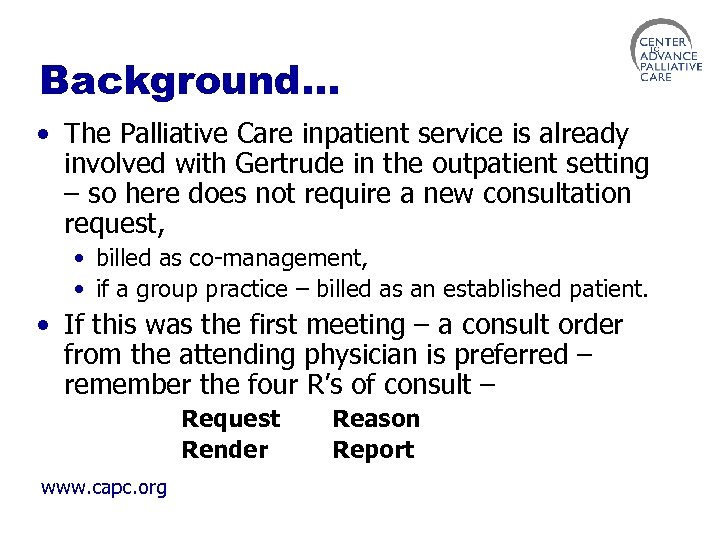 CENTER TO ADVANCE PALLIATIVE CARE

Background…

• The Palliative Care inpatient service is already involved with Gertrude in the outpatient setting – so here does not require a new consultation request,
  • billed as co-management,
  • if a group practice – billed as an established patient.
• If this was the first meeting – a consult order from the attending physician is preferred – remember the four R's of consult –

Request Reason
Render Report

www.capc.org